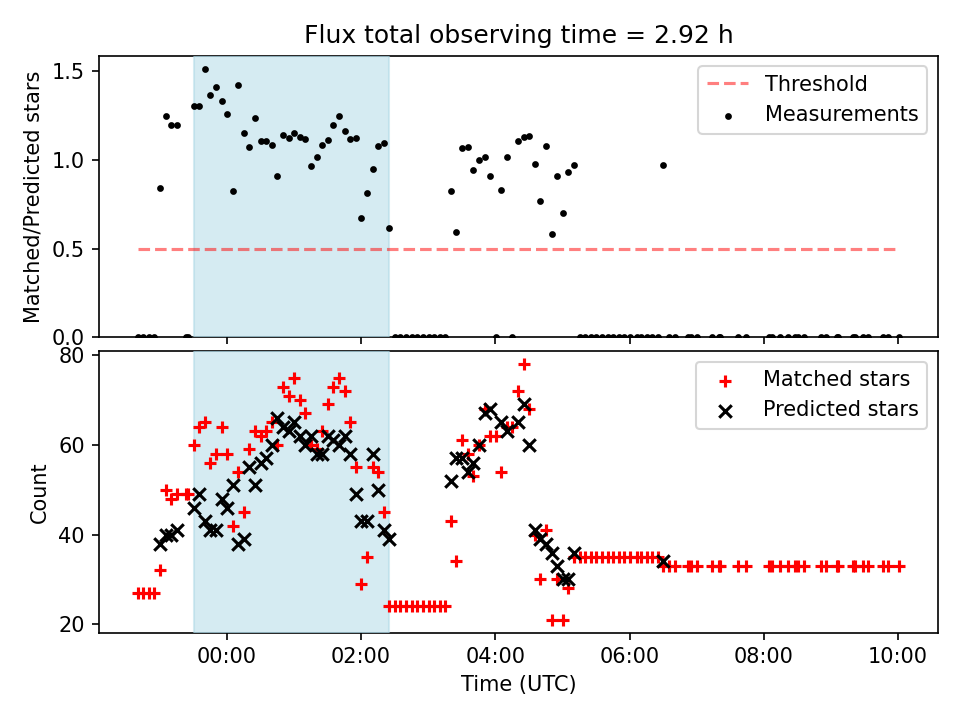 Flux total observing time = 2.92 h

Matched/Predicted stars

1.5
1.0
0.5
0.0

Threshold
Measurements

Count

80
60
40
20

Matched stars
Predicted stars

00:00
02:00
04:00
06:00
08:00
10:00

Time (UTC)